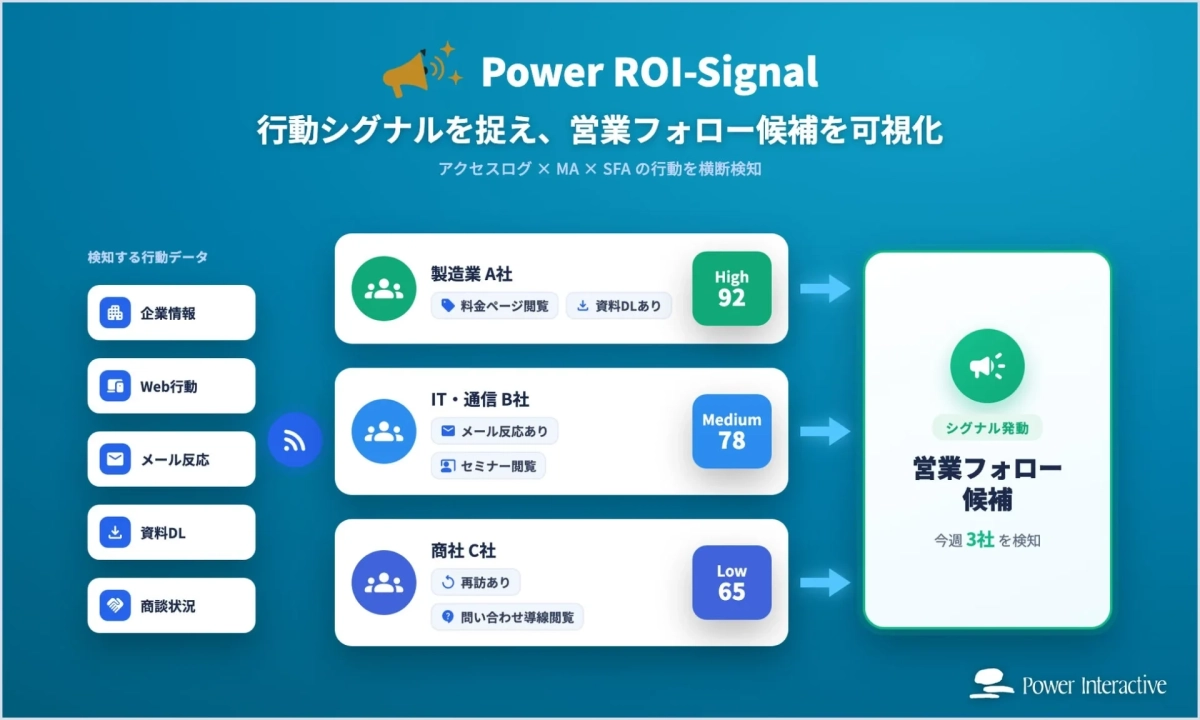 Power ROI-Signal

行動シグナルを捉え、営業フォロー候補を可視化

アクセスログ × MA × SFA の行動を横断検知

検知する行動データ

企業情報

Web行動

メール反応

資料DL

商談状況

製造業 A社

料金ページ閲覧

資料DLあり

High
92

IT・通信 B社

メール反応あり

セミナー閲覧

Medium
78

商社 C社

再訪あり

問い合わせ導線閲覧

Low
65

シグナル発動

営業フォロー候補

今週 3社 を検知

Power Interactive